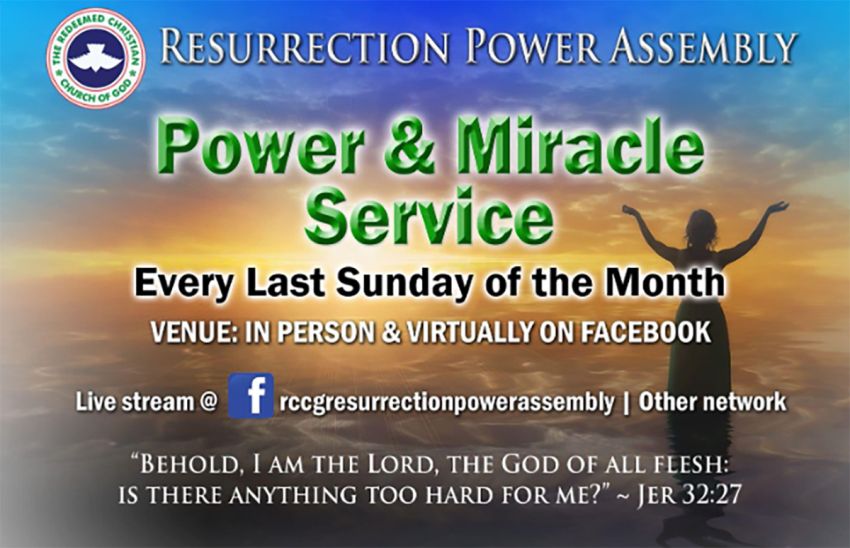 THE REDEEMED CHRISTIAN CHURCH OF GOD

RESURRECTION POWER ASSEMBLY

Power & Miracle Service

Every Last Sunday of the Month

VENUE: IN PERSON & VIRTUALLY ON FACEBOOK

Live stream @ f rccgresurrectionpowerassembly | Other network

"BEHOLD, I AM THE LORD, THE GOD OF ALL FLESH: IS THERE ANYTHING TOO HARD FOR ME?" ~ JER 32:27